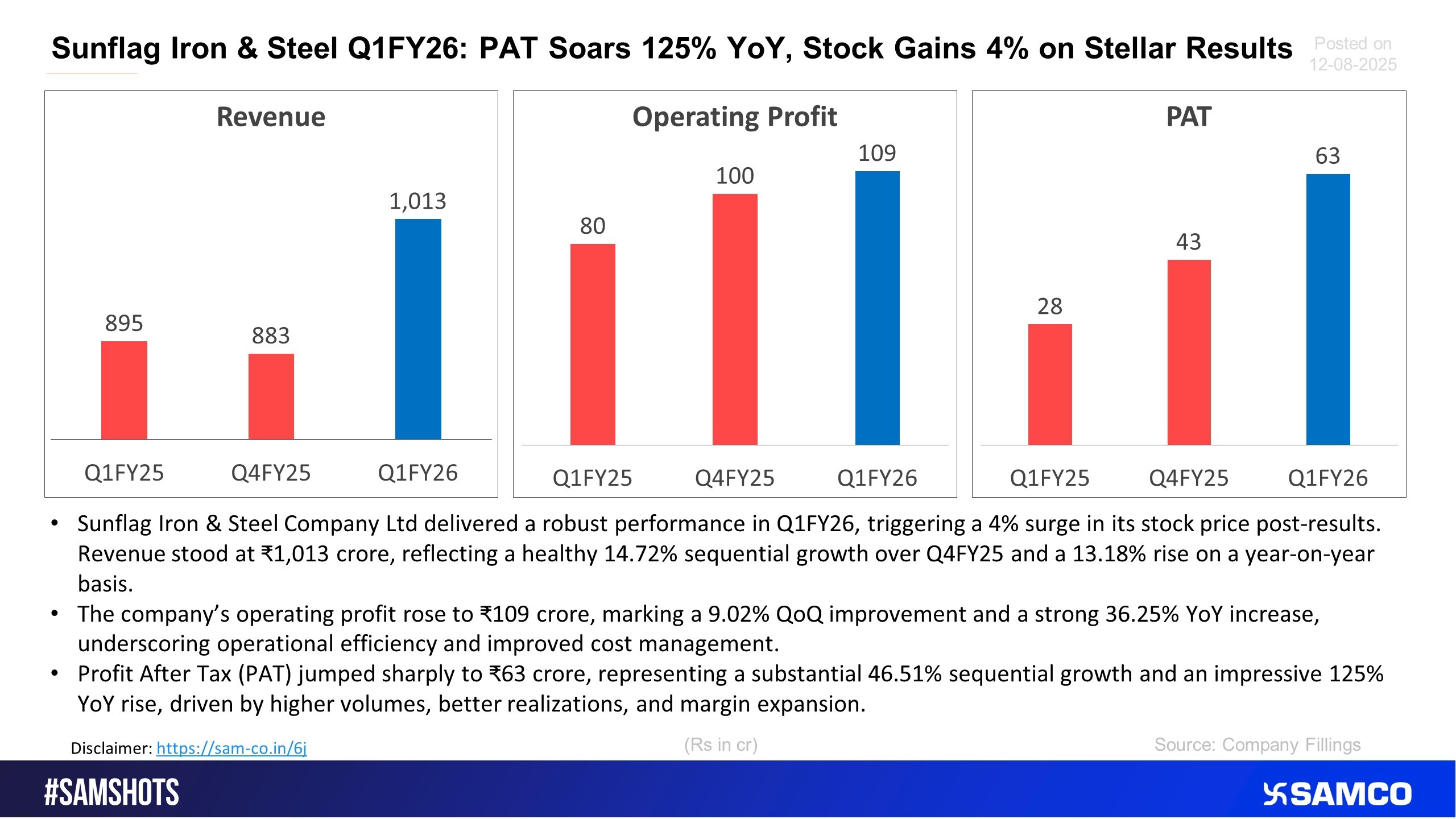 Sunflag Iron & Steel Q1FY26: PAT Soars 125% YoY, Stock Gains 4% on Stellar Results

Posted on 12-08-2025

Revenue

895
883
1,013

Q1FY25 Q4FY25 Q1FY26

Operating Profit

80
100
109

Q1FY25 Q4FY25 Q1FY26

PAT

28
43
63

Q1FY25 Q4FY25 Q1FY26

• Sunflag Iron & Steel Company Ltd delivered a robust performance in Q1FY26, triggering a 4% surge in its stock price post-results. Revenue stood at ₹1,013 crore, reflecting a healthy 14.72% sequential growth over Q4FY25 and a 13.18% rise on a year-on-year basis.
• The company's operating profit rose to ₹109 crore, marking a 9.02% QoQ improvement and a strong 36.25% YoY increase, underscoring operational efficiency and improved cost management.
• Profit After Tax (PAT) jumped sharply to ₹63 crore, representing a substantial 46.51% sequential growth and an impressive 125% YoY rise, driven by higher volumes, better realizations, and margin expansion.

Disclaimer: https://sam-co.in/6j

(Rs in cr)

Source: Company Fillings

#SAMSHOTS

SAMCO